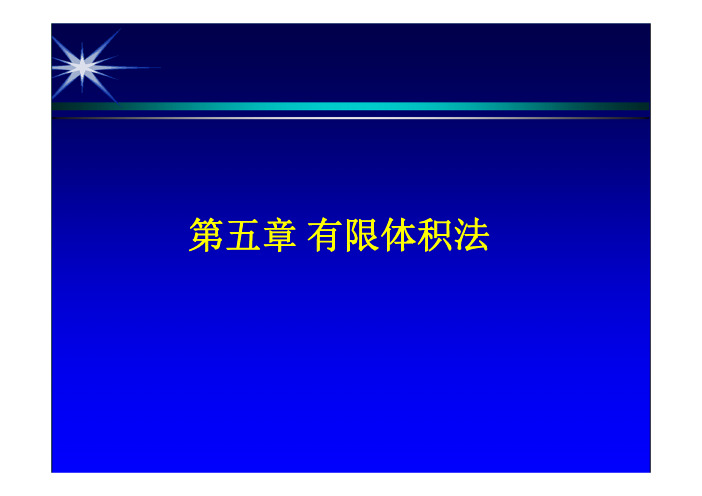 第五章 有限体积法